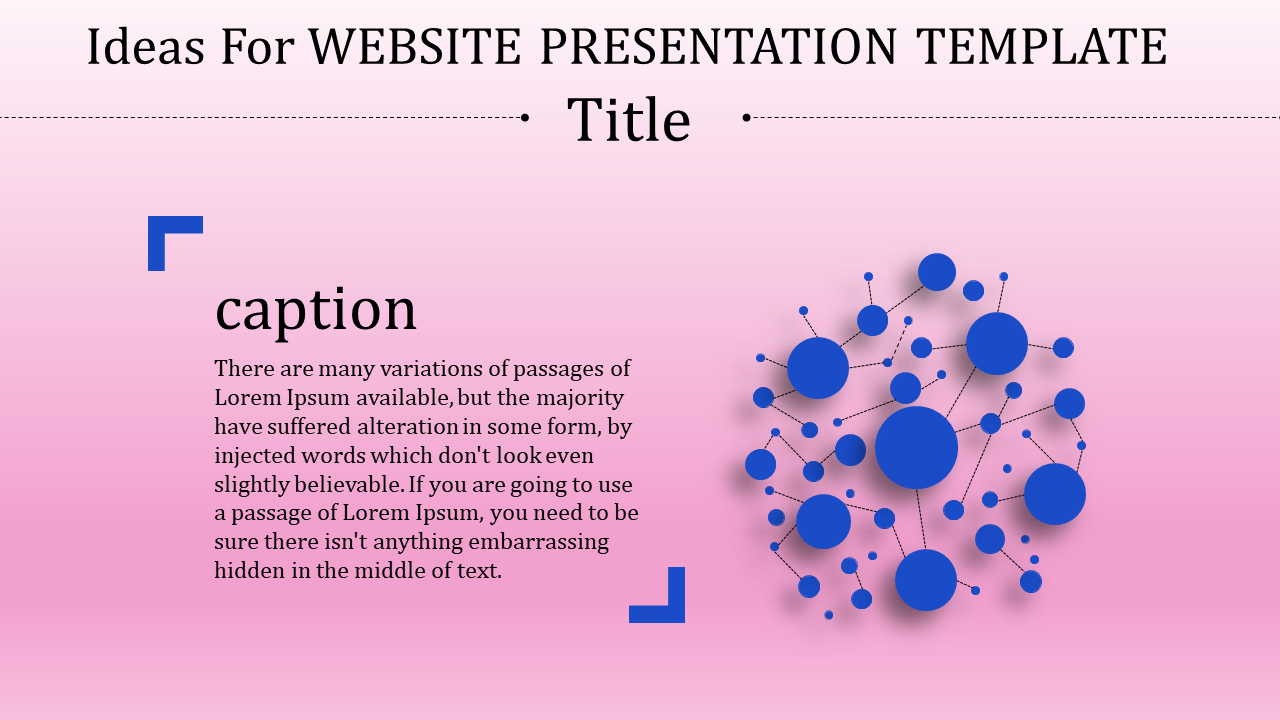 Ideas For WEBSITE PRESENTATION TEMPLATE
Title

caption

There are many variations of passages of Lorem Ipsum available, but the majority have suffered alteration in some form, by injected words which don't look even slightly believable. If you are going to use a passage of Lorem Ipsum, you need to be sure there isn't anything embarrassing hidden in the middle of text.